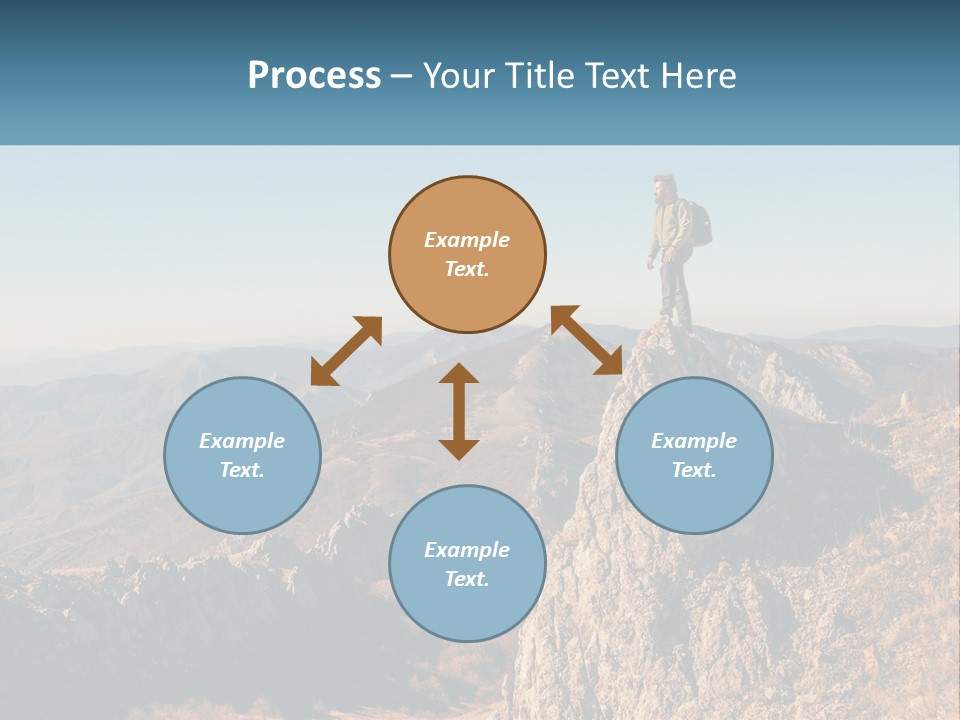 Process – Your Title Text Here

Example Text.

Example Text.

Example Text.

Example Text.